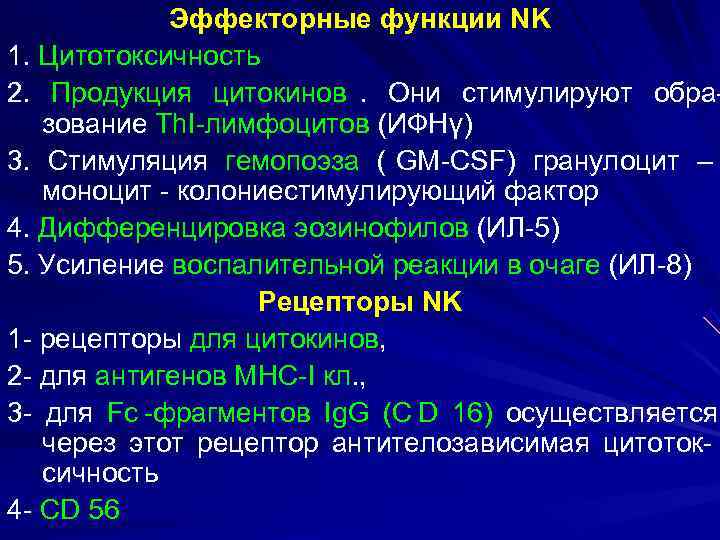 Эффекторные функции NK

1. Цитотоксичность

2. Продукция цитокинов . Они стимулируют образование ThI-лимфоцитов (ИФНγ)

3. Стимуляция гемопоэза ( GM-CSF) гранулоцит – моноцит - колониестимулирующий фактор

4. Дифференцировка эозинофилов (ИЛ-5)

5. Усиление воспалительной реакции в очаге (ИЛ-8)

Рецепторы NK

1- рецепторы для цитокинов,

2- для антигенов МНС-I кл.,

3- для Fc -фрагментов IgG (C D 16) осуществляется через этот рецептор антителозависимая цитотоксичность

4- CD 56